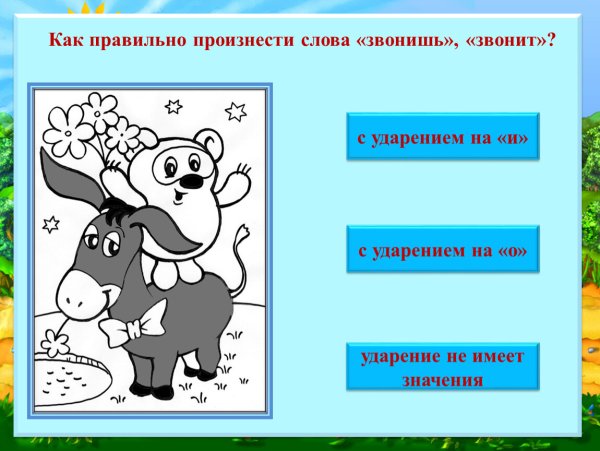 Как правильно произнести слова «звонишь», «звонит»?

с ударением на «и»

с ударением на «о»

ударение не имеет значения